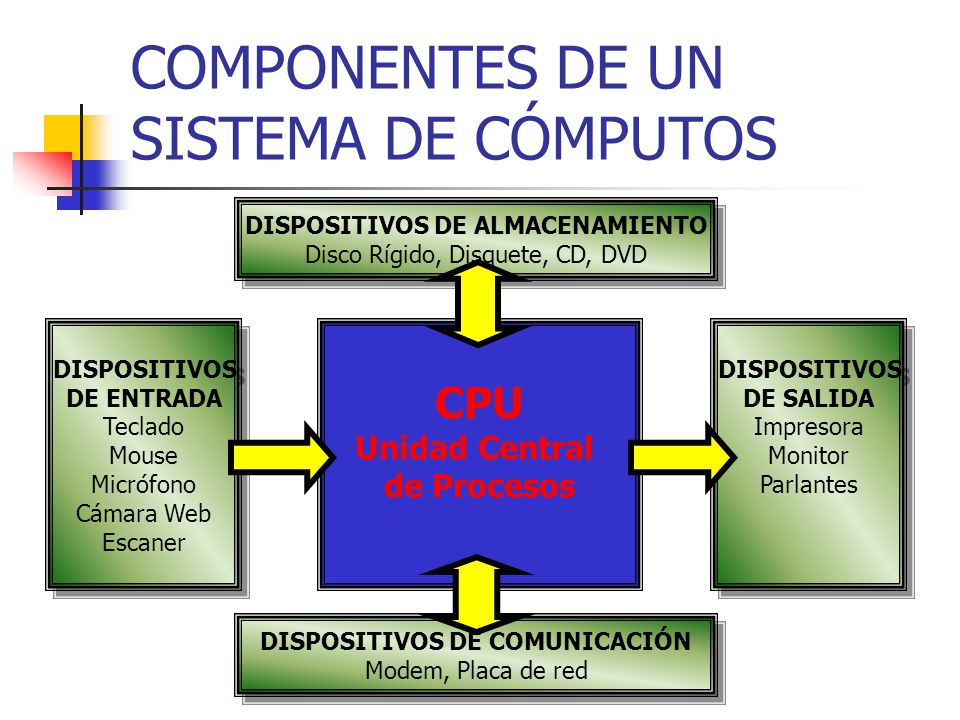 COMPONENTES DE UN SISTEMA DE CÓMPUTOS

DISPOSITIVOS DE ALMACENAMIENTO
Disco Rígido, Disquete, CD, DVD

DISPOSITIVOS DE ENTRADA
Teclado
Mouse
Micrófono
Cámara Web
Escaner

CPU
Unidad Central de Procesos

DISPOSITIVOS DE SALIDA
Impresora
Monitor
Parlantes

DISPOSITIVOS DE COMUNICACIÓN
Modem, Placa de red